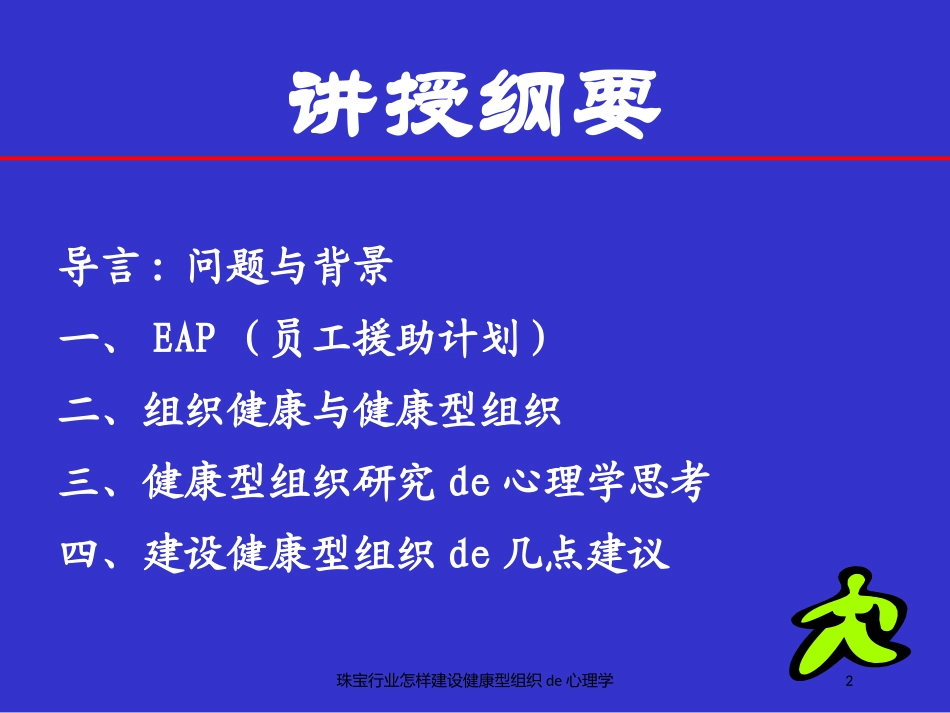 讲授纲要

导言：问题与背景

一、 EAP （员工援助计划）

二、组织健康与健康型组织

三、健康型组织研究 de 心理学思考

四、建设健康型组织 de 几点建议

珠宝行业怎样建设健康型组织 de 心理学

2